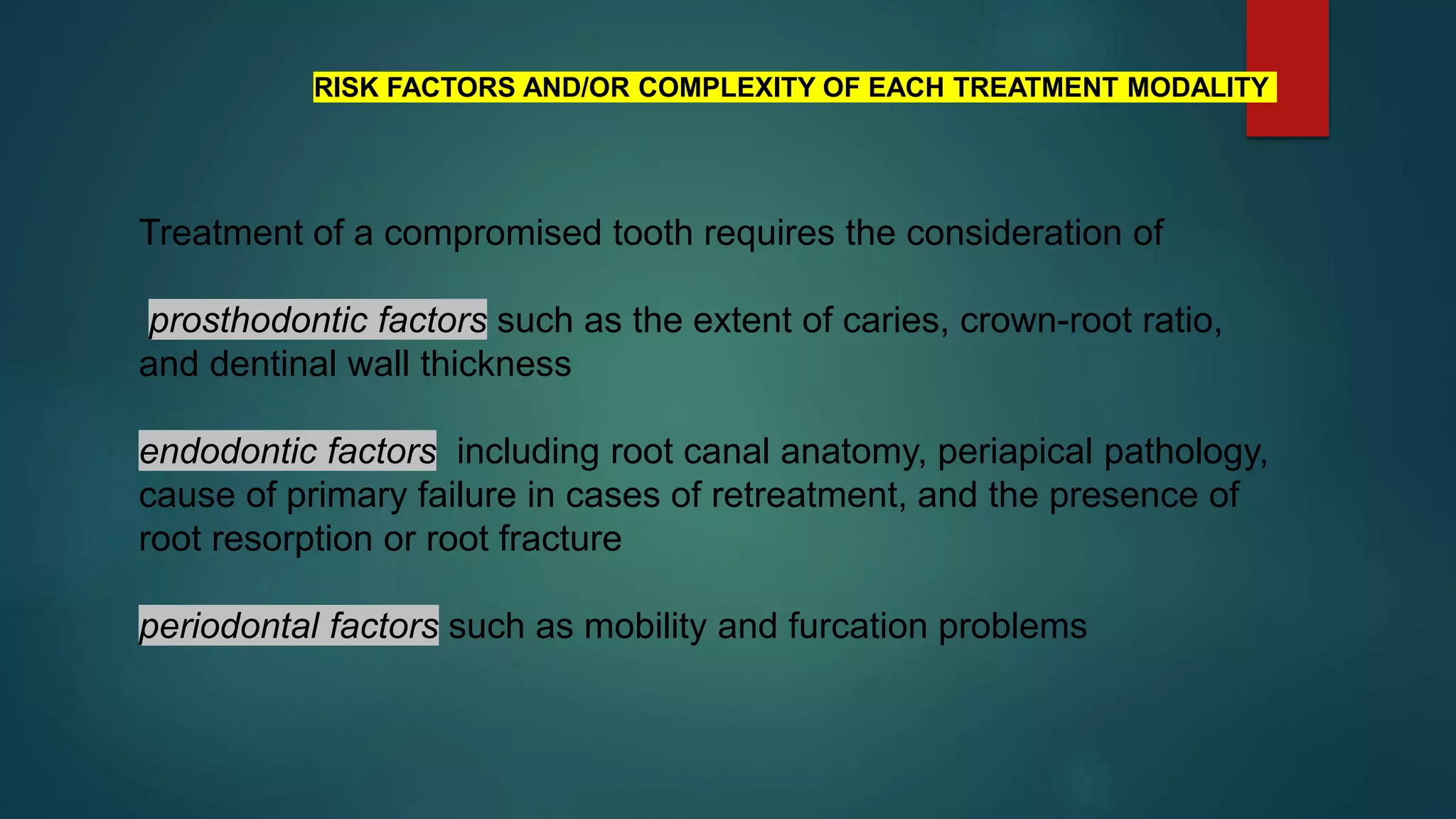 RISK FACTORS AND/OR COMPLEXITY OF EACH TREATMENT MODALITY

Treatment of a compromised tooth requires the consideration of

prosthodontic factors such as the extent of caries, crown-root ratio, and dentinal wall thickness

endodontic factors including root canal anatomy, periapical pathology, cause of primary failure in cases of retreatment, and the presence of root resorption or root fracture

periodontal factors such as mobility and furcation problems